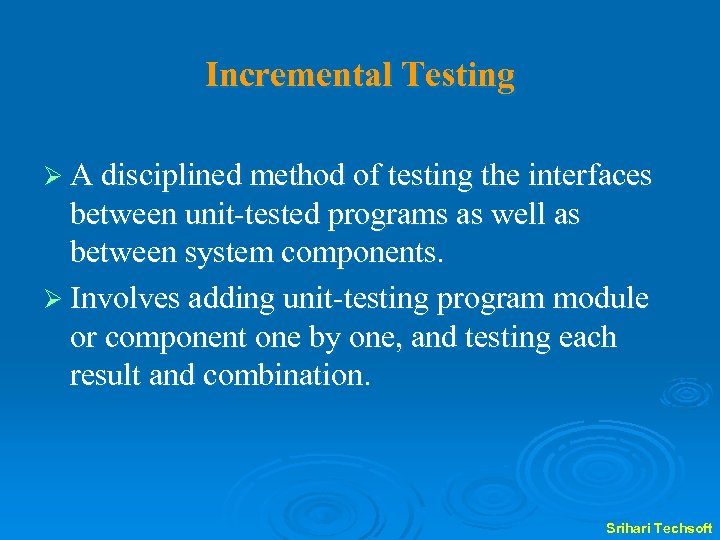 Incremental Testing

➢ A disciplined method of testing the interfaces between unit-tested programs as well as between system components.

➢ Involves adding unit-testing program module or component one by one, and testing each result and combination.

Srihari Techsoft